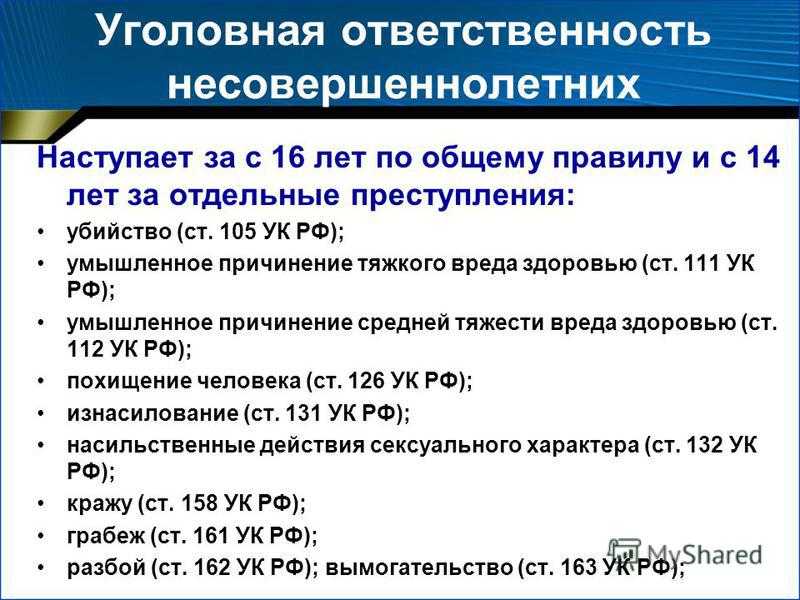 Уголовная ответственность несовершеннолетних

Наступает за с 16 лет по общему правилу и с 14 лет за отдельные преступления:

• убийство (ст. 105 УК РФ);
• умышленное причинение тяжкого вреда здоровью (ст. 111 УК РФ);
• умышленное причинение средней тяжести вреда здоровью (ст. 112 УК РФ);
• похищение человека (ст. 126 УК РФ);
• изнасилование (ст. 131 УК РФ);
• насильственные действия сексуального характера (ст. 132 УК РФ);
• кражу (ст. 158 УК РФ);
• грабеж (ст. 161 УК РФ);
• разбой (ст. 162 УК РФ); вымогательство (ст. 163 УК РФ);

MyShared